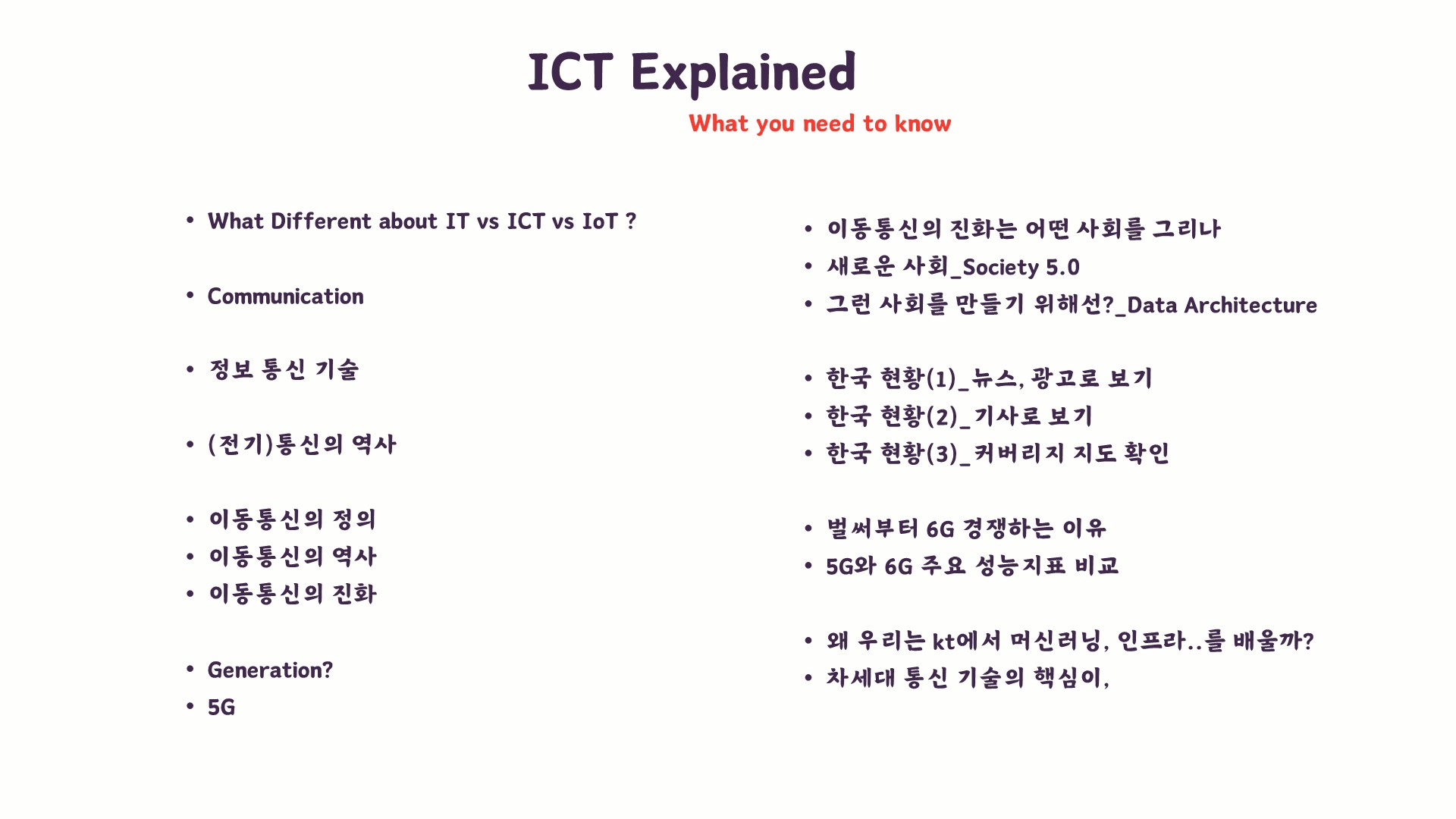 ICT Explained

What you need to know

• What Different about IT vs ICT vs IoT ?

• Communication

• 정보 통신 기술

• (전기)통신의 역사

• 이동통신의 정의
• 이동통신의 역사
• 이동통신의 진화

• Generation?
• 5G

• 이동통신의 진화는 어떤 사회를 그리나
• 새로운 사회_Society 5.0
• 그런 사회를 만들기 위해선?_Data Architecture

• 한국 현황(1)_뉴스, 광고로 보기
• 한국 현황(2)_기사로 보기
• 한국 현황(3)_커버리지 지도 확인

• 벌써부터 6G 경쟁하는 이유
• 5G와 6G 주요 성능지표 비교

• 왜 우리는 kt에서 머신러닝, 인프라..를 배울까?
• 차세대 통신 기술의 핵심이,